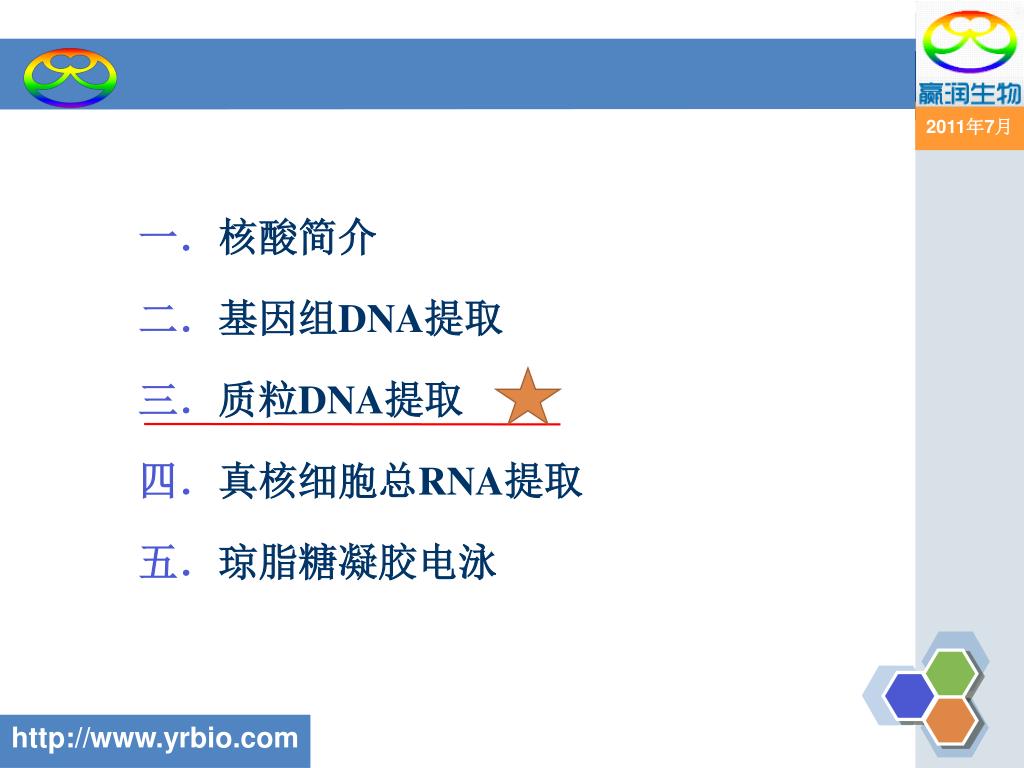 赢润生物

2011年7月

一. 核酸简介

二. 基因组DNA提取

三. 质粒DNA提取

四. 真核细胞总RNA提取

五. 琼脂糖凝胶电泳

http://www.yrbio.com